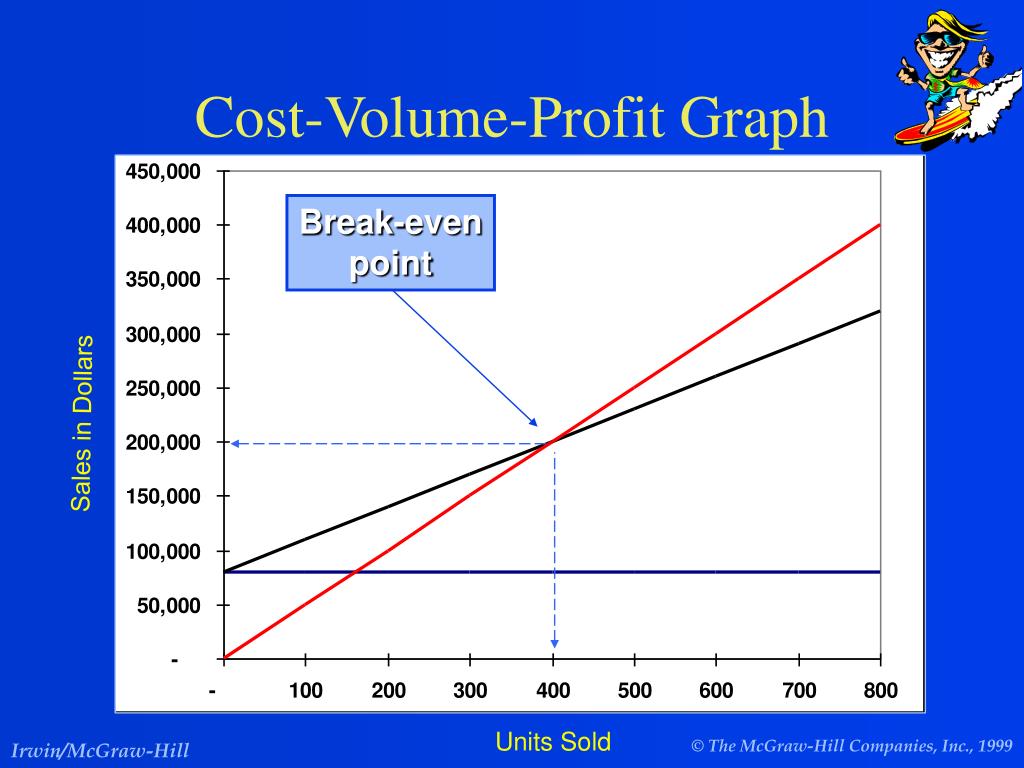 Cost-Volume-Profit Graph

Break-even point

Sales in Dollars

450,000
400,000
350,000
300,000
250,000
200,000
150,000
100,000
50,000
-

- 100 200 300 400 500 600 700 800

Units Sold

Irwin/McGraw-Hill

© The McGraw-Hill Companies, Inc., 1999